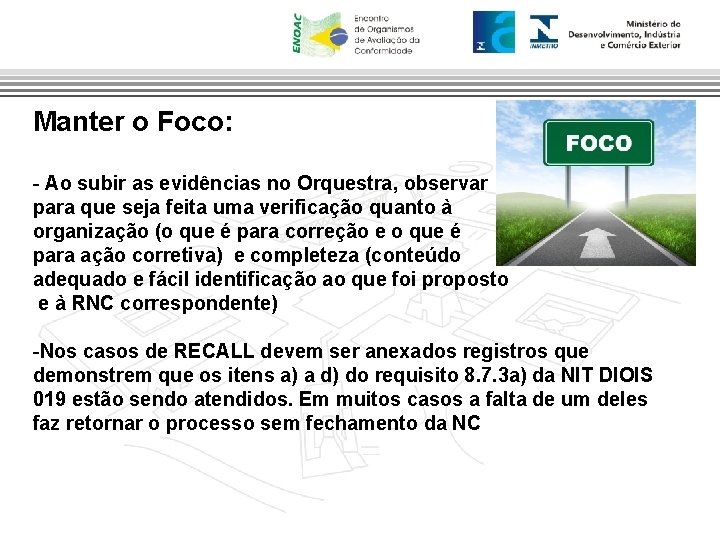 ENOAC Encontro de Organismos de Avaliação da Conformidade

INMETRO

Ministério do Desenvolvimento, Indústria e Comércio Exterior

Manter o Foco:

FOCO

- Ao subir as evidências no Orquestra, observar para que seja feita uma verificação quanto à organização (o que é para correção e o que é para ação corretiva) e completeza (conteúdo adequado e fácil identificação ao que foi proposto e à RNC correspondente)

-Nos casos de RECALL devem ser anexados registros que demonstrem que os itens a) a d) do requisito 8.7.3a) da NIT DIOIS 019 estão sendo atendidos. Em muitos casos a falta de um deles faz retornar o processo sem fechamento da NC